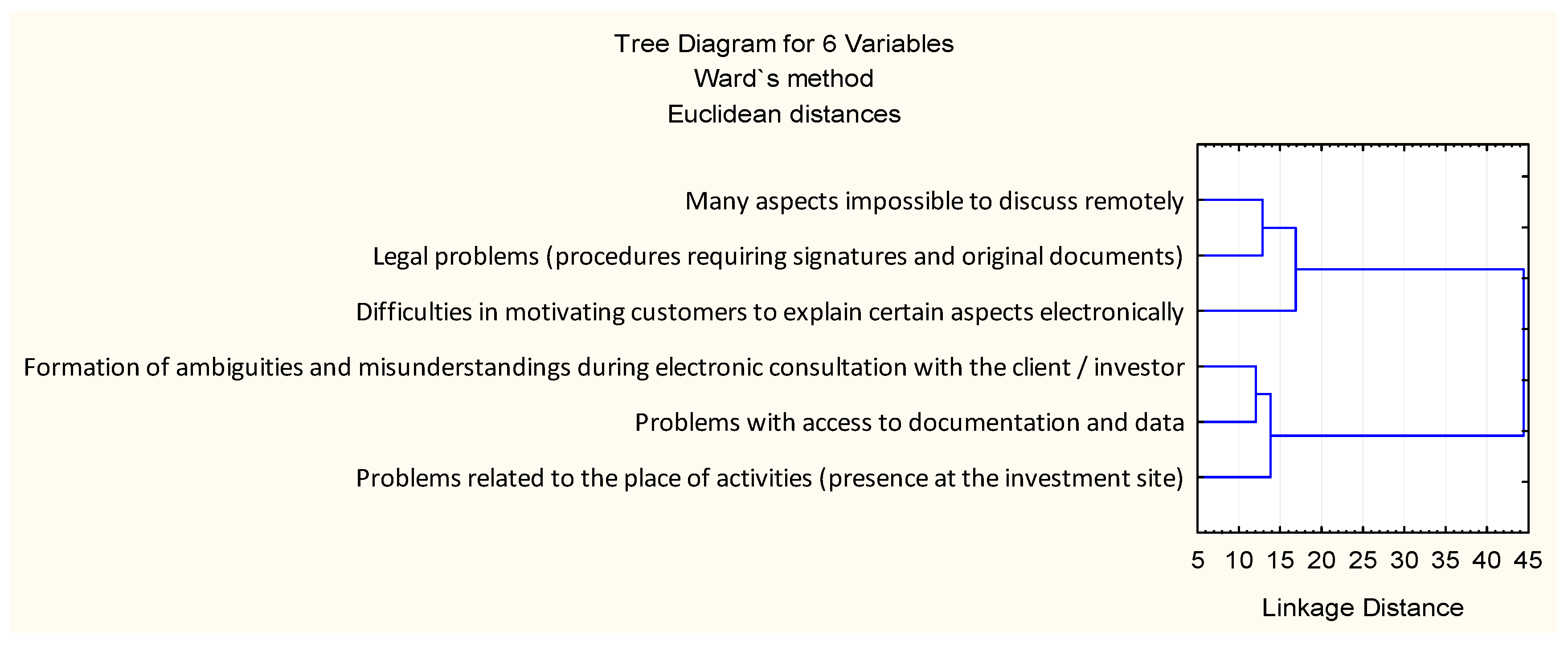 Tree Diagram for 6 Variables
Ward`s method
Euclidean distances

Many aspects impossible to discuss remotely
Legal problems (procedures requiring signatures and original documents)
Difficulties in motivating customers to explain certain aspects electronically
Formation of ambiguities and misunderstandings during electronic consultation with the client / investor
Problems with access to documentation and data
Problems related to the place of activities (presence at the investment site)

5 10 15 20 25 30 35 40 45

Linkage Distance